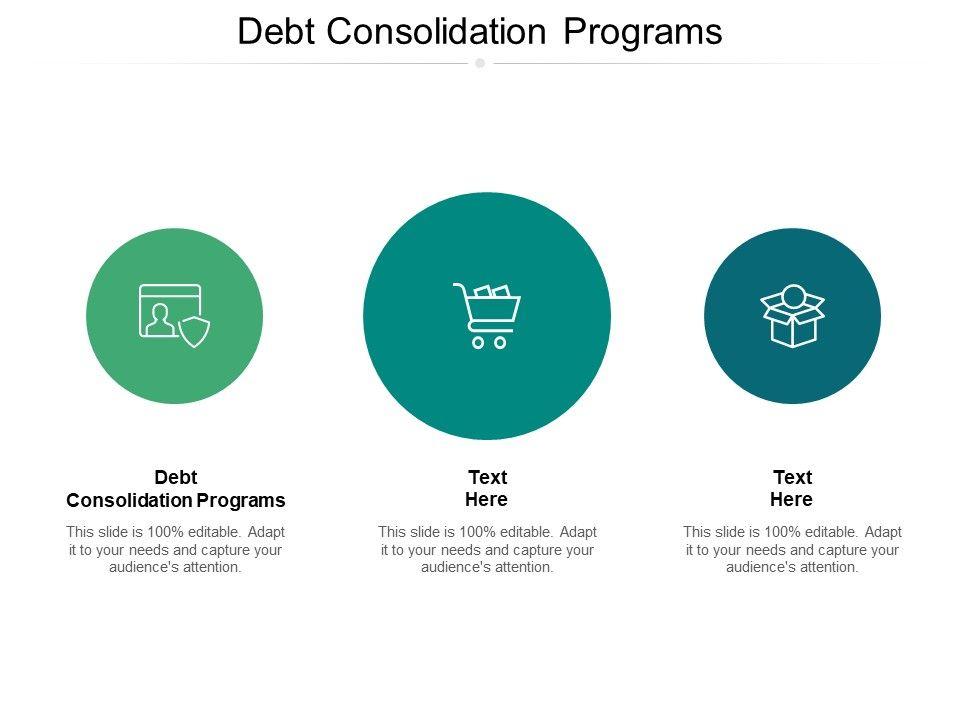 Debt Consolidation Programs

Debt Consolidation Programs

This slide is 100% editable. Adapt it to your needs and capture your audience's attention.

Text Here

This slide is 100% editable. Adapt it to your needs and capture your audience's attention.

Text Here

This slide is 100% editable. Adapt it to your needs and capture your audience's attention.